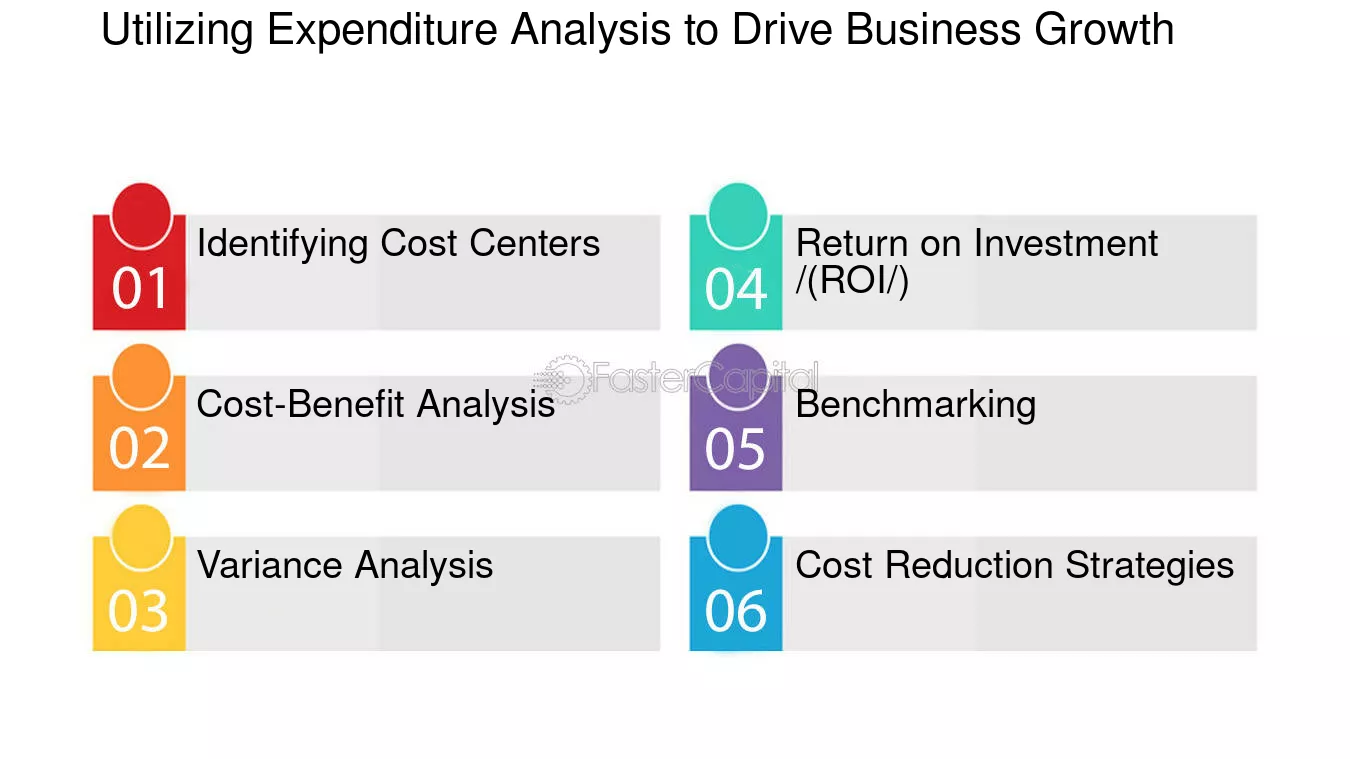 Utilizing Expenditure Analysis to Drive Business Growth

01 Identifying Cost Centers

02 Cost-Benefit Analysis

03 Variance Analysis

04 Return on Investment /(ROI/)

05 Benchmarking

06 Cost Reduction Strategies

FasterCapital